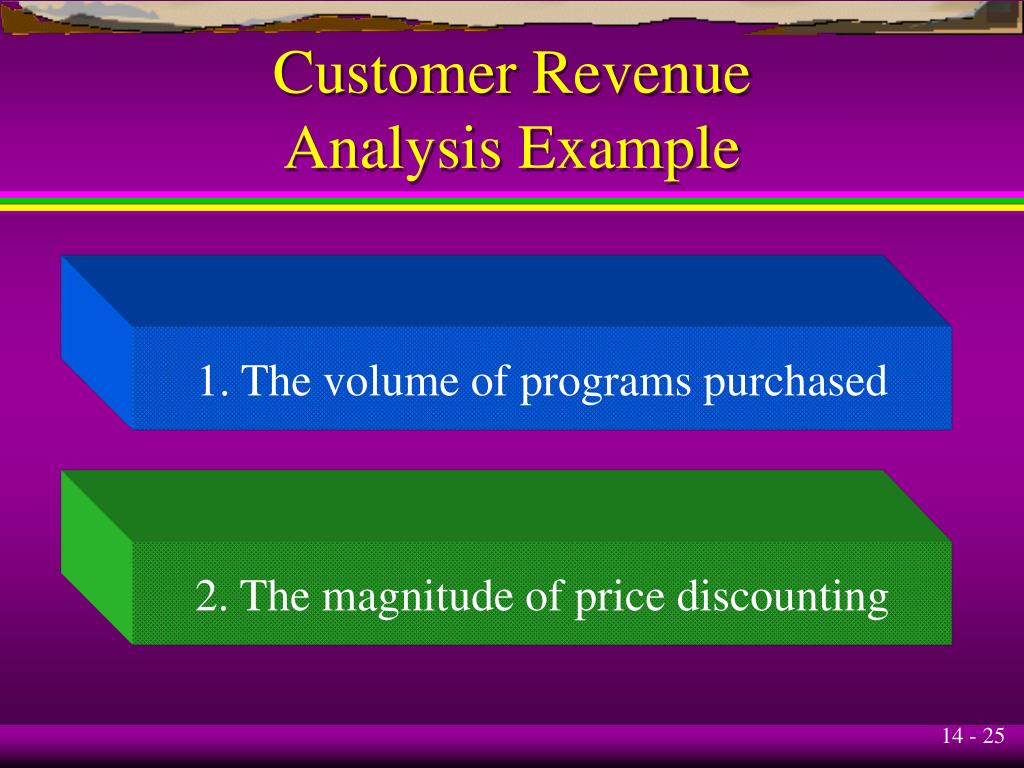 Customer Revenue Analysis Example

1. The volume of programs purchased

2. The magnitude of price discounting

14 - 25